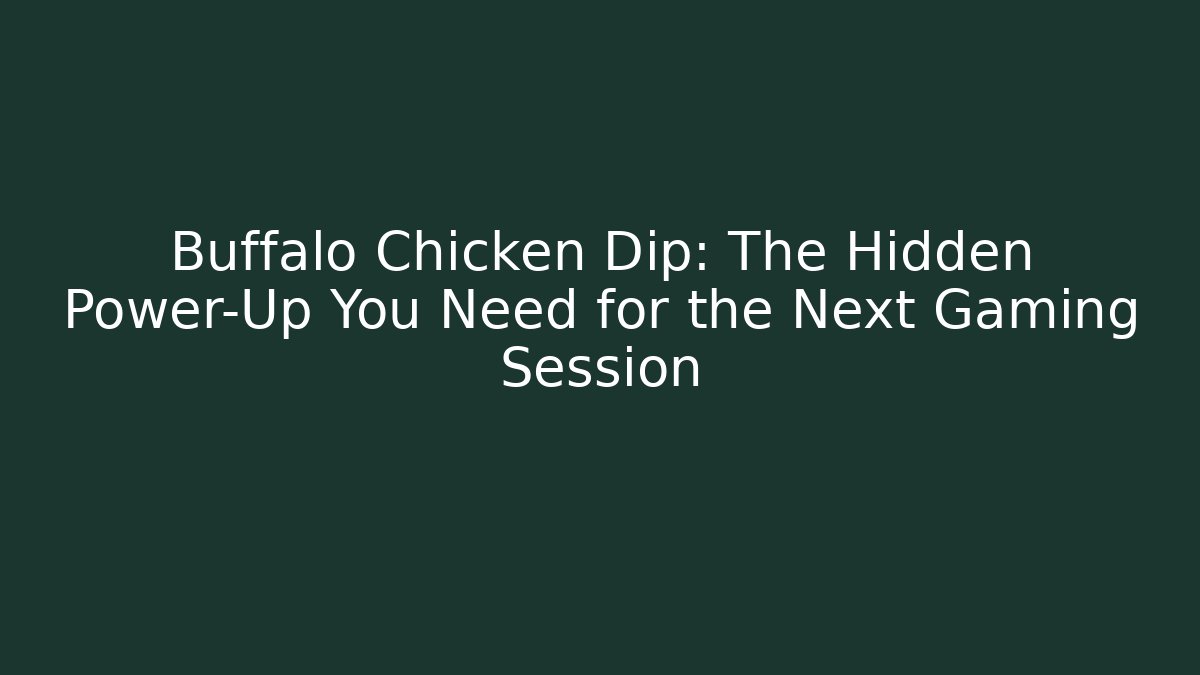 Buffalo Chicken Dip: The Hidden Power-Up You Need for the Next Gaming Session